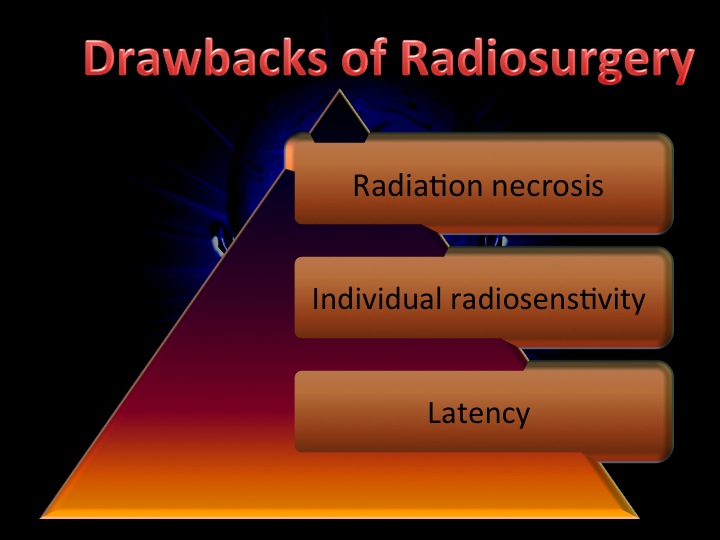 Drawbacks of Radiosurgery

Radiation necrosis

Individual radiosenstivity

Latency